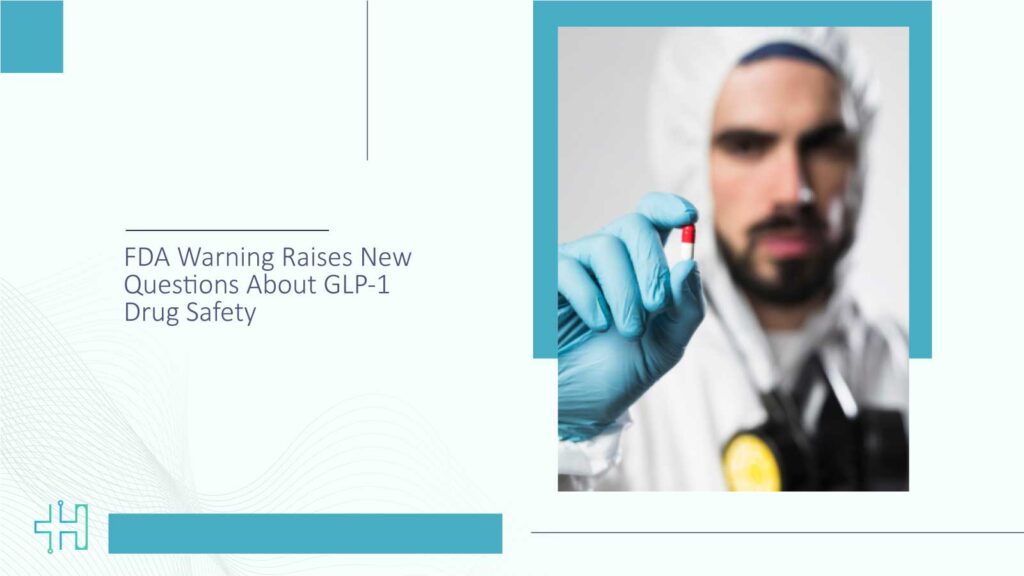 FDA Warning Raises New Questions About GLP-1 Drug Safety